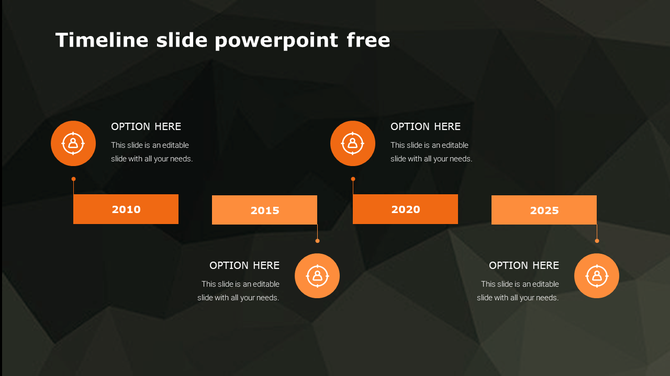 Timeline slide powerpoint free

OPTION HERE
This slide is an editable slide with all your needs.

OPTION HERE
This slide is an editable slide with all your needs.

2010

2015

2020

2025

OPTION HERE
This slide is an editable slide with all your needs.

OPTION HERE
This slide is an editable slide with all your needs.